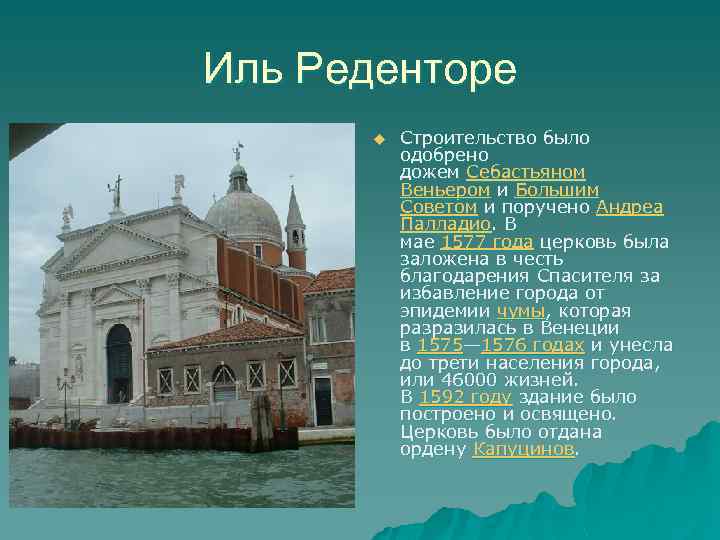 Иль Реденторе

Строительство было одобрено дожем Себастьяном Веньером и Большим Советом и поручено Андреа Палладио. В мае 1577 года церковь была заложена в честь благодарения Спасителя за избавление города от эпидемии чумы, которая разразилась в Венеции в 1575—1576 годах и унесла до трети населения города, или 46000 жизней. В 1592 году здание было построено и освящено. Церковь было отдана ордену Капуцинов.